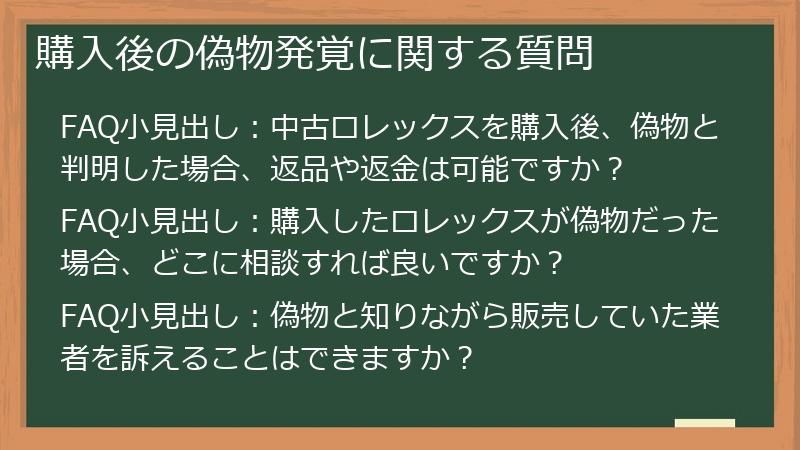 購入後の偽物発覚に関する質問

FAQ小見出し：中古ロレックスを購入後、偽物と判明した場合、返品や返金は可能ですか？

FAQ小見出し：購入したロレックスが偽物だった場合、どこに相談すれば良いですか？

FAQ小見出し：偽物と知りながら販売していた業者を訴えることはできますか？